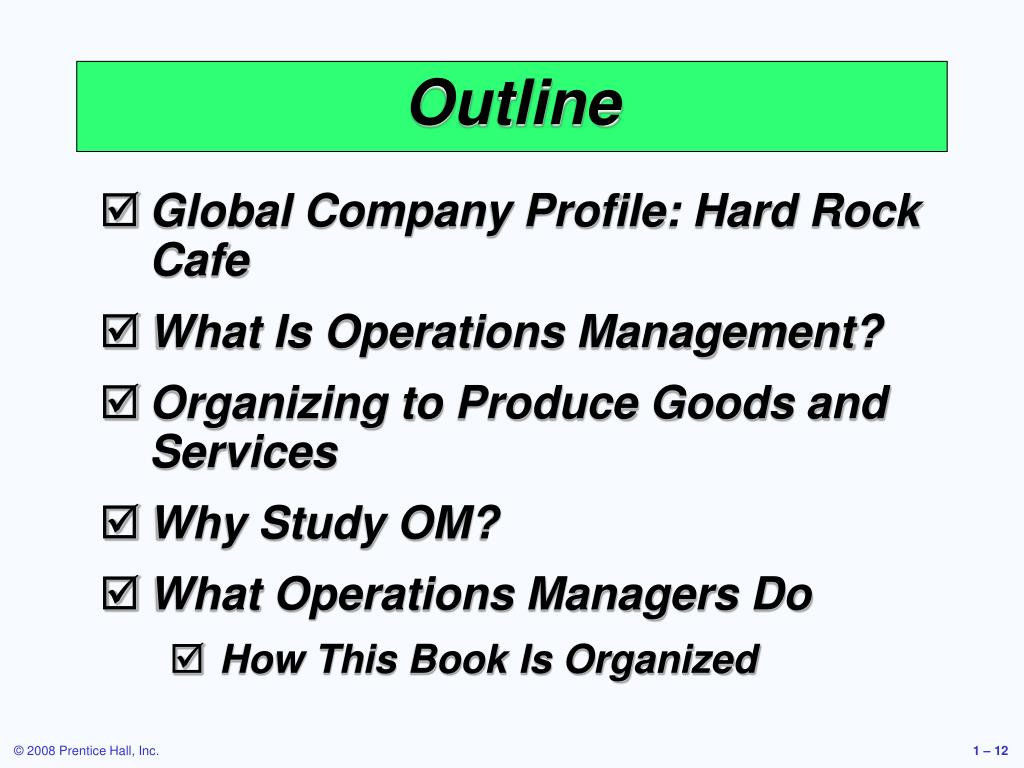 Outline

☑ Global Company Profile: Hard Rock Cafe

☑ What Is Operations Management?

☑ Organizing to Produce Goods and Services

☑ Why Study OM?

☑ What Operations Managers Do

☑ How This Book Is Organized

© 2008 Prentice Hall, Inc.

1 – 12